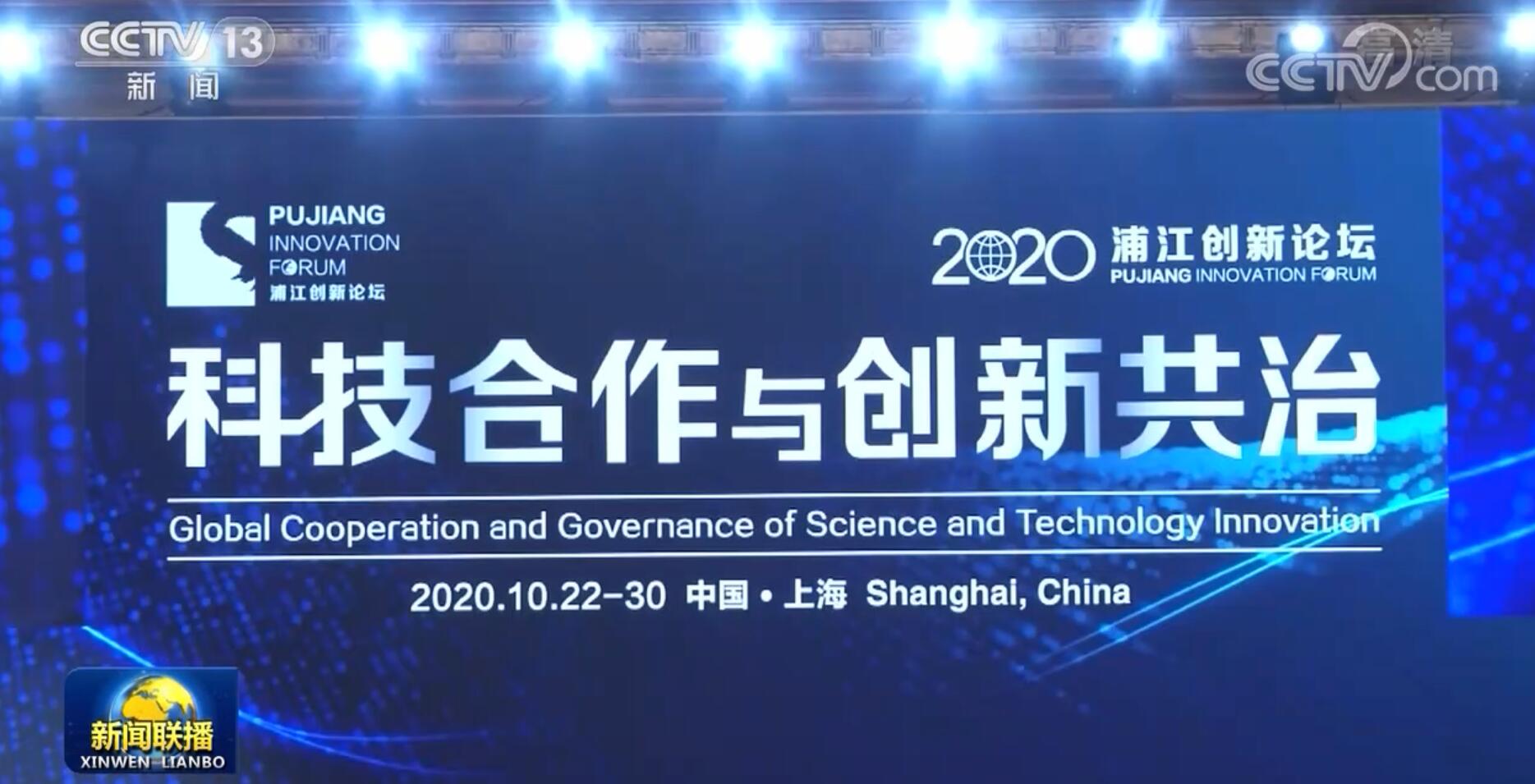 CCTV 13
新闻

高清
CCTV.com

PUJIANG
INNOVATION
FORUM
浦江创新论坛

2020 浦江创新论坛
PUJIANG INNOVATION FORUM

科技合作与创新共治

Global Cooperation and Governance of Science and Technology Innovation

2020.10.22-30 中国 • 上海 Shanghai, China

新闻联播
XINWEN LIANBO